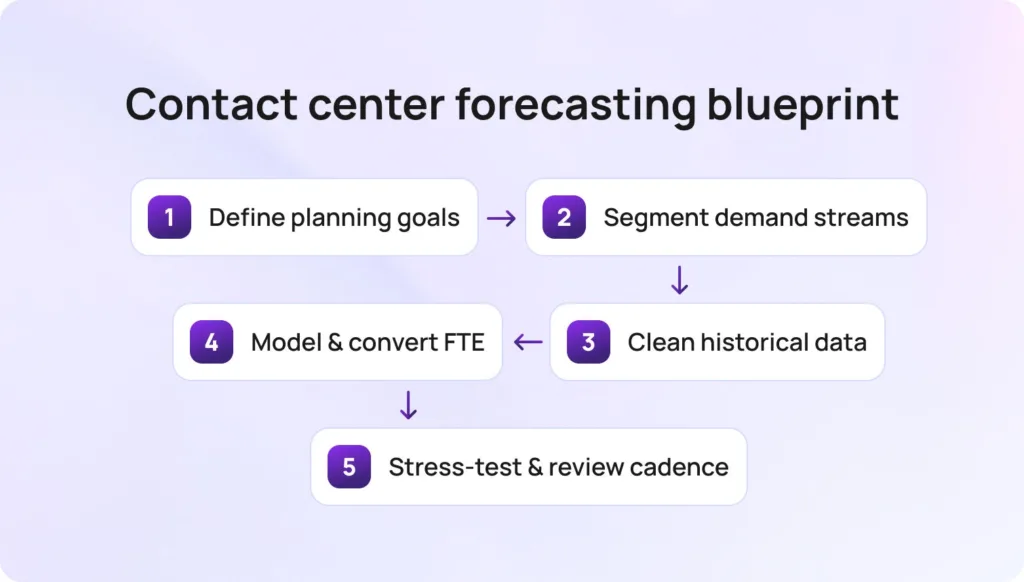 Contact center forecasting blueprint

1 Define planning goals

2 Segment demand streams

3 Clean historical data

4 Model & convert FTE

5 Stress-test & review cadence